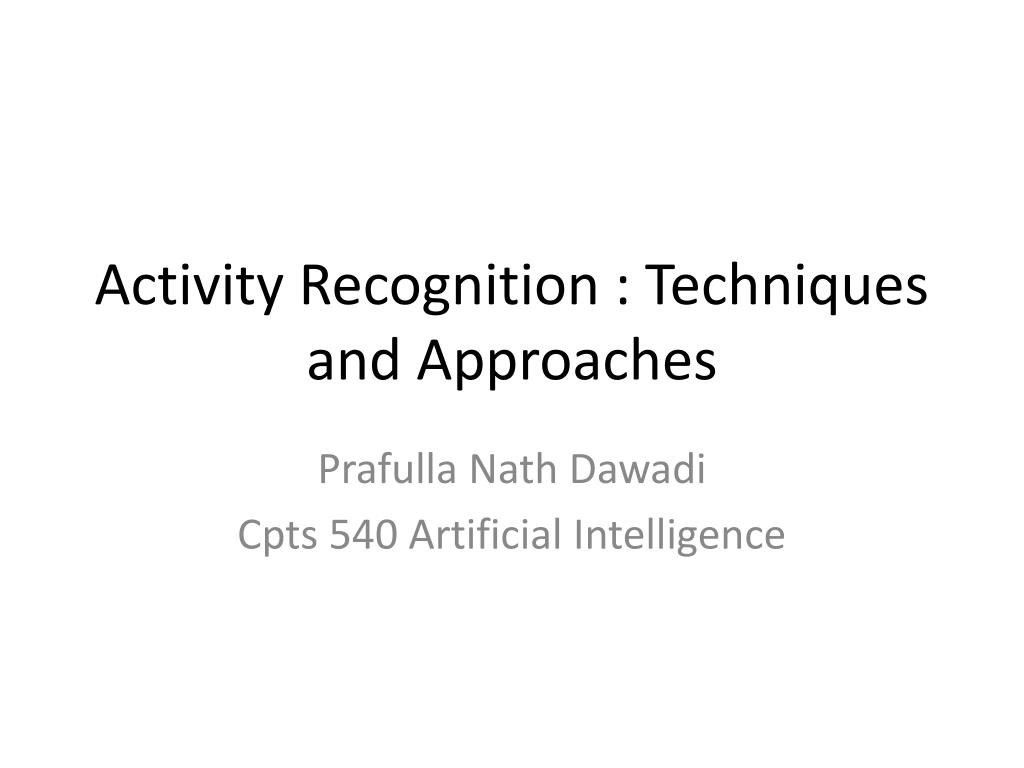 Activity Recognition : Techniques and Approaches

Prafulla Nath Dawadi
Cpts 540 Artificial Intelligence